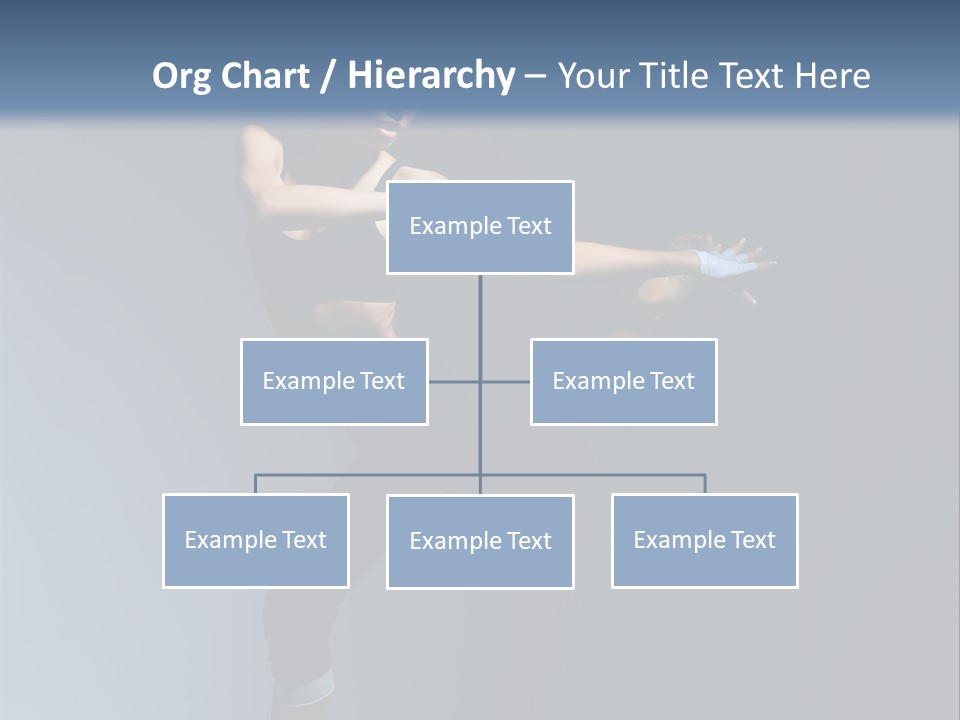 Org Chart / Hierarchy – Your Title Text Here

Example Text

Example Text

Example Text

Example Text

Example Text

Example Text